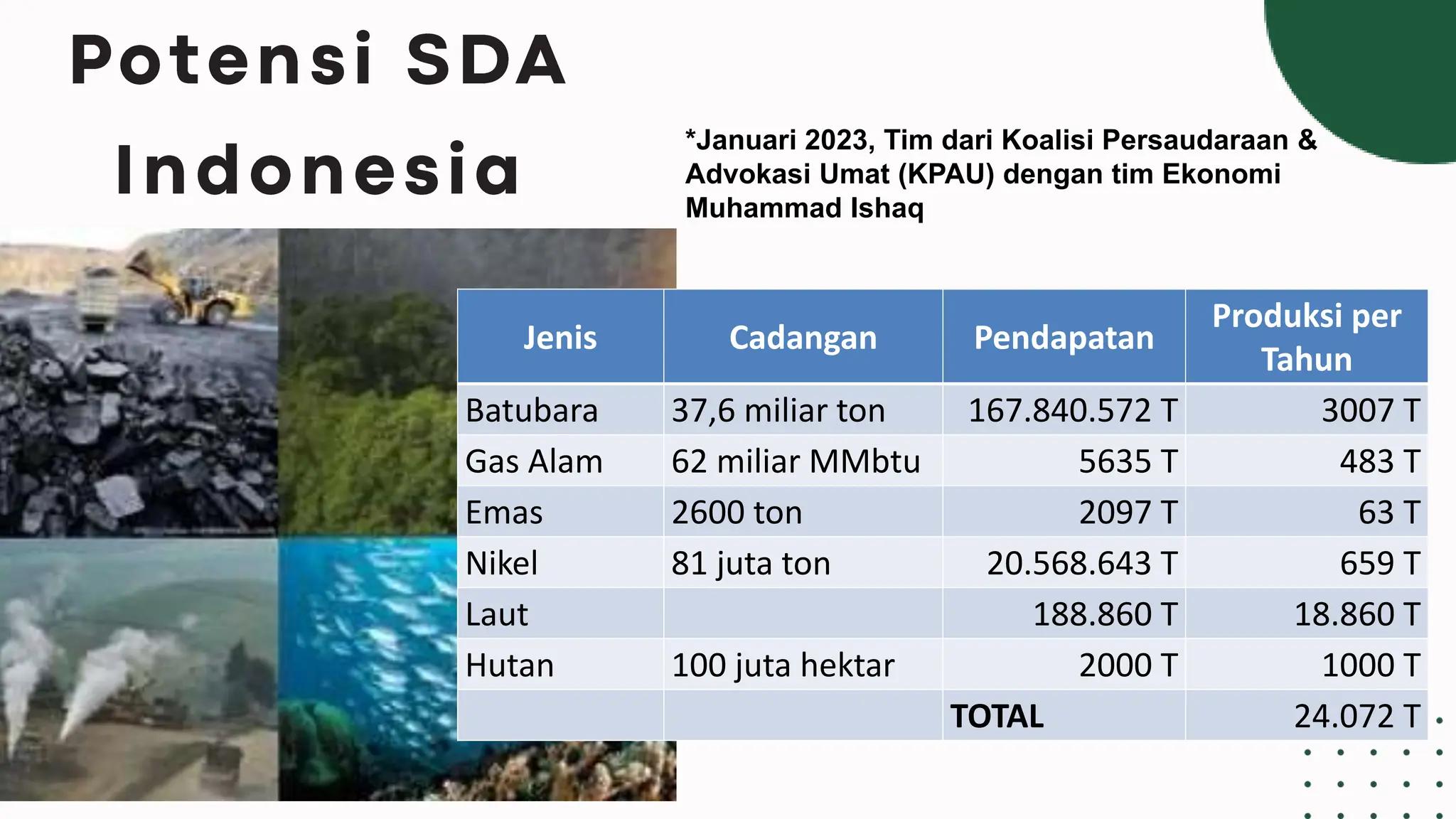 Potensi SDA Indonesia

*Januari 2023, Tim dari Koalisi Persaudaraan & Advokasi Umat (KPAU) dengan tim Ekonomi Muhammad Ishaq

| Jenis | Cadangan | Pendapatan | Produksi per Tahun |
|---|---|---|---|
| Batubara | 37,6 miliar ton | 167.840.572 T | 3007 T |
| Gas Alam | 62 miliar MMbtu | 5635 T | 483 T |
| Emas | 2600 ton | 2097 T | 63 T |
| Nikel | 81 juta ton | 20.568.643 T | 659 T |
| Laut | | 188.860 T | 18.860 T |
| Hutan | 100 juta hektar | 2000 T | 1000 T |
| | | TOTAL | 24.072 T |